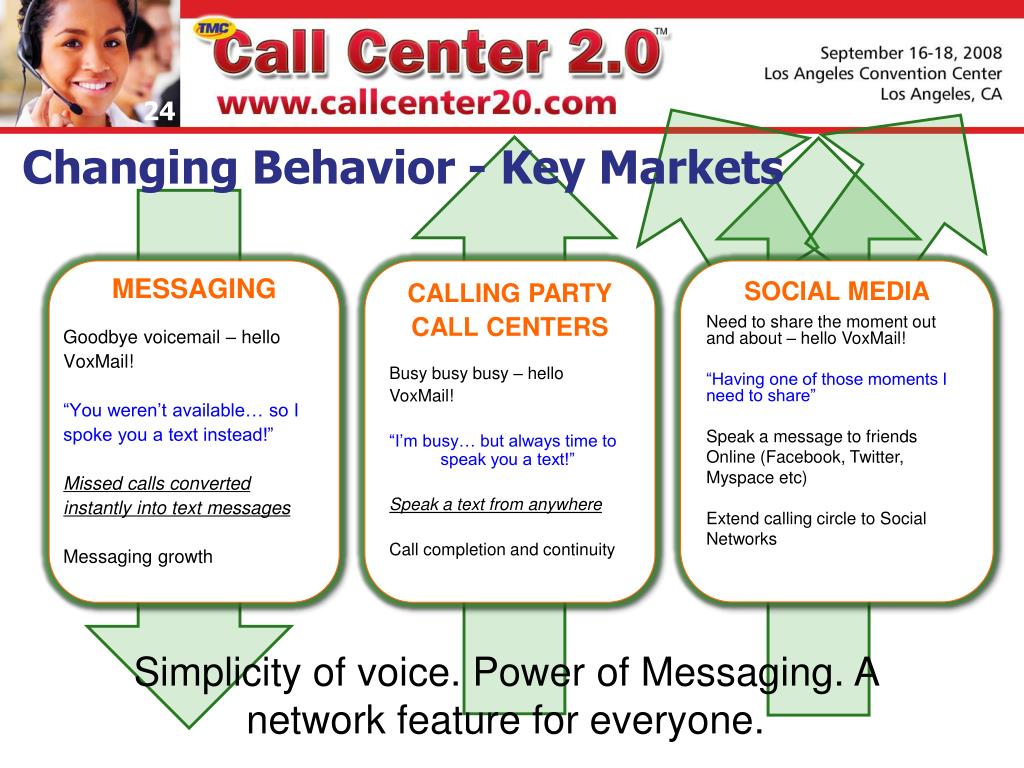 24

TMC Call Center 2.0™
www.callcenter20.com

September 16-18, 2008
Los Angeles Convention Center
Los Angeles, CA

Changing Behavior - Key Markets

MESSAGING

Goodbye voicemail – hello VoxMail!

“You weren’t available… so I spoke you a text instead!”

Missed calls converted instantly into text messages

Messaging growth

CALLING PARTY CALL CENTERS

Busy busy busy – hello VoxMail!

“I’m busy… but always time to speak you a text!”

Speak a text from anywhere

Call completion and continuity

SOCIAL MEDIA

Need to share the moment out and about – hello VoxMail!

“Having one of those moments I need to share”

Speak a message to friends Online (Facebook, Twitter, Myspace etc)

Extend calling circle to Social Networks

Simplicity of voice. Power of Messaging. A network feature for everyone.